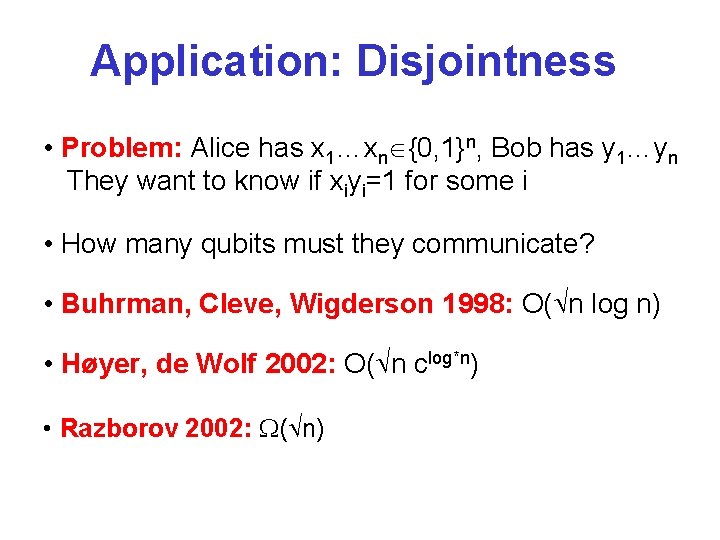 Application: Disjointness

• Problem: Alice has $x_1 \ldots x_n \in \{0,1\}^n$, Bob has $y_1 \ldots y_n$
They want to know if $x_i y_i = 1$ for some i

• How many qubits must they communicate?

• Buhrman, Cleve, Wigderson 1998: $O(\sqrt{n} \log n)$

• Høyer, de Wolf 2002: $O(\sqrt{n}\, c^{\log^* n})$

• Razborov 2002: $\Omega(\sqrt{n})$